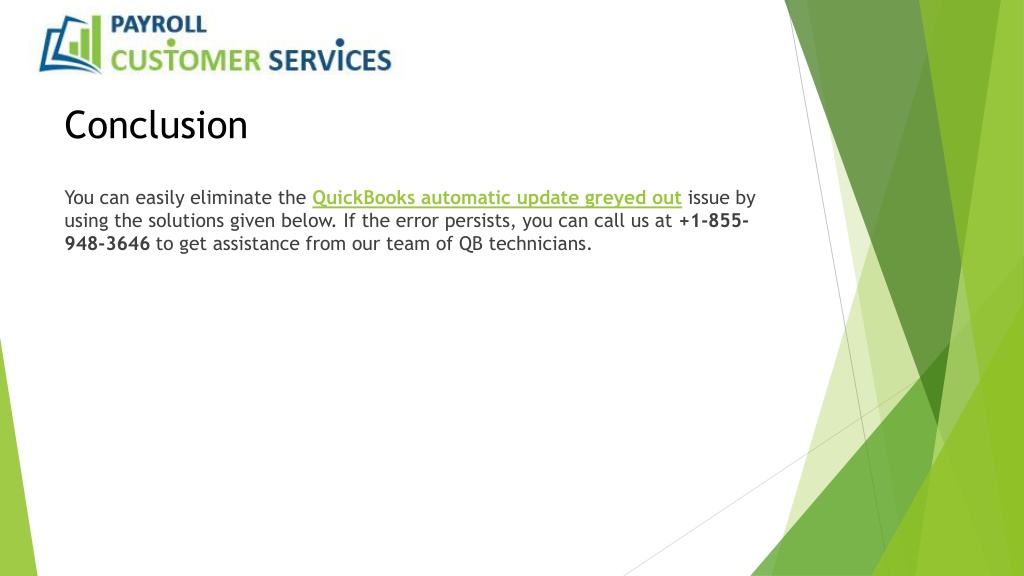 PAYROLL
CUSTOMER SERVICES

Conclusion

You can easily eliminate the QuickBooks automatic update greyed out issue by using the solutions given below. If the error persists, you can call us at +1-855-948-3646 to get assistance from our team of QB technicians.